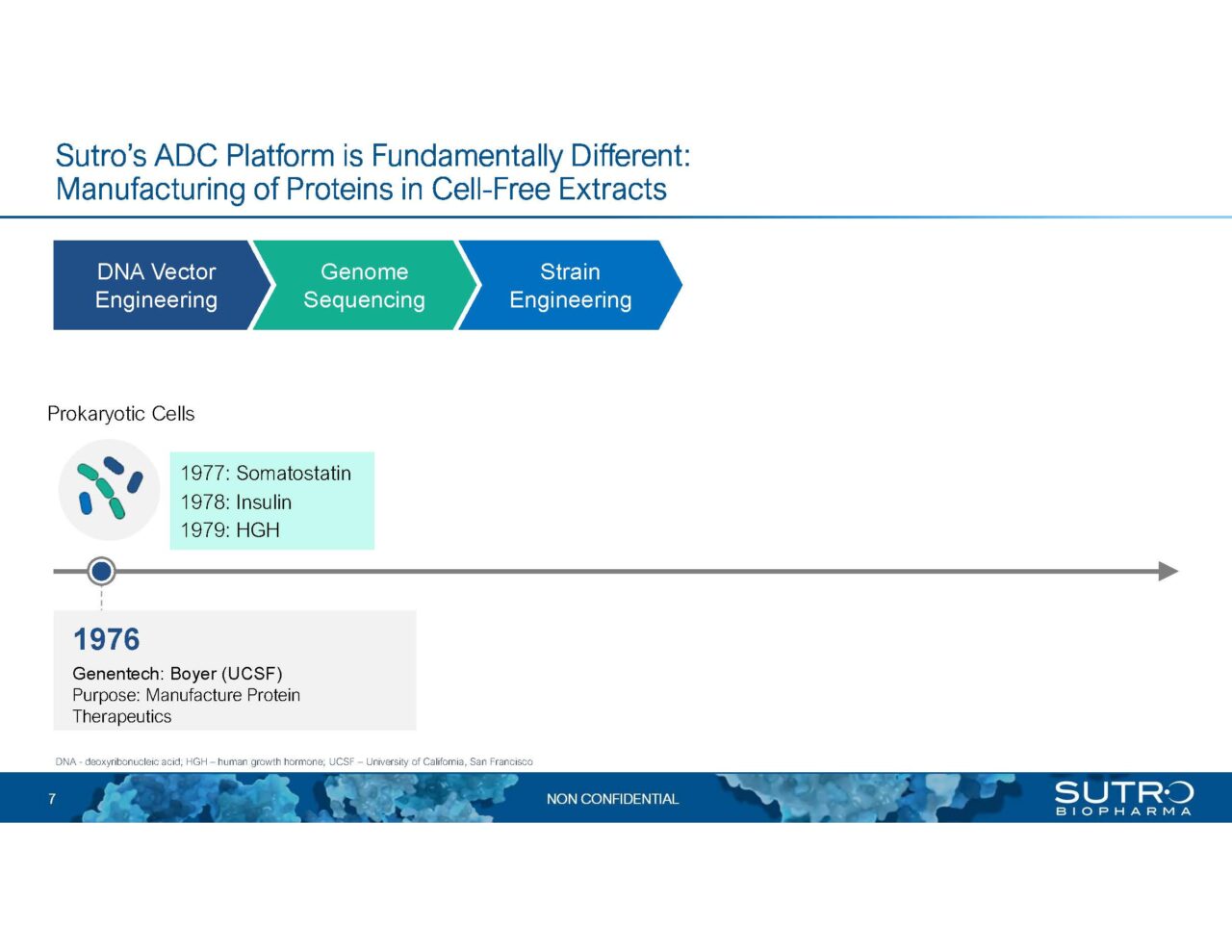 Sutro's ADC Platform is Fundamentally Different: Manufacturing of Proteins in Cell-Free Extracts

DNA Vector Engineering

Genome Sequencing

Strain Engineering

Prokaryotic Cells

1977: Somatostatin
1978: Insulin
1979: HGH

1976

Genentech: Boyer (UCSF)
Purpose: Manufacture Protein Therapeutics

DNA - deoxyribonucleic acid; HGH – human growth hormone; UCSF – University of California, San Francisco

7

NON CONFIDENTIAL

SUTRO
BIOPHARMA